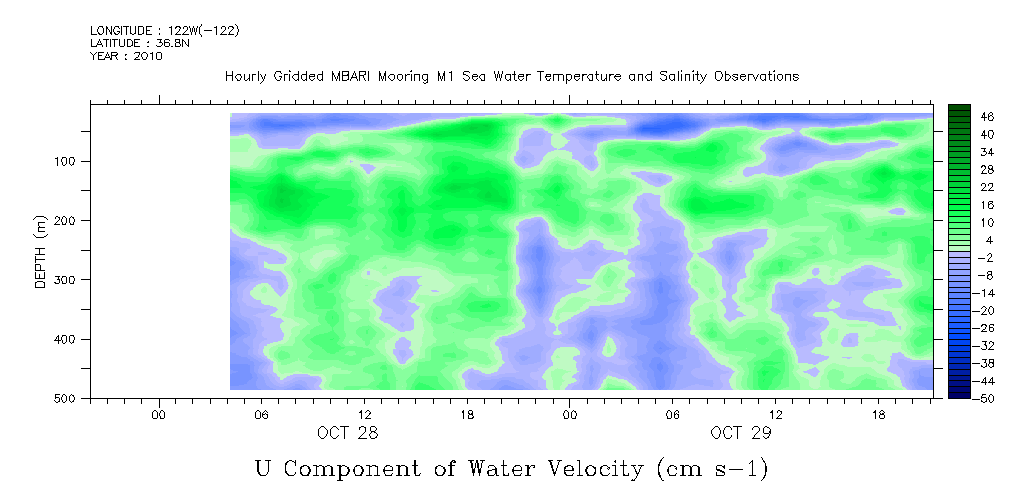 LONGITUDE : 122W(-122)
LATITUDE : 36.8N
YEAR : 2010

Hourly Gridded MBARI Mooring M1 Sea Water Temperature and Salinity Observations

DEPTH (m)
100
200
300
400
500

00
06
12
18
00
06
12
18
OCT 28
OCT 29

46
40
34
28
22
16
10
4
-2
-8
-14
-20
-26
-32
-38
-44
-50

U Component of Water Velocity (cm s-1)